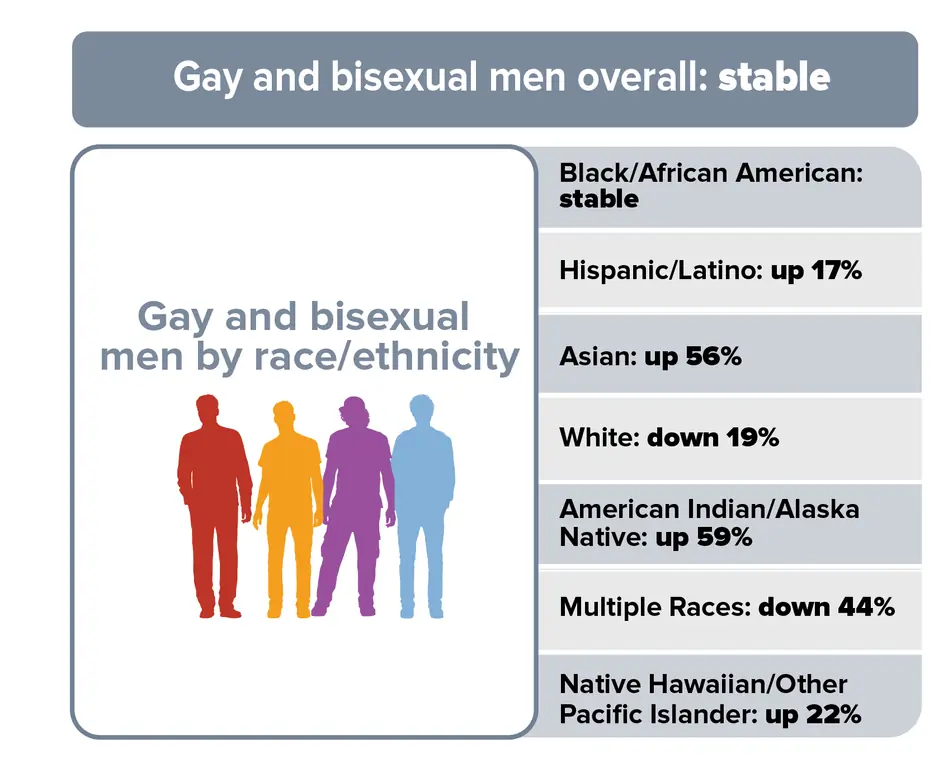 Gay and bisexual men overall: stable

Gay and bisexual men by race/ethnicity

Black/African American: stable

Hispanic/Latino: up 17%

Asian: up 56%

White: down 19%

American Indian/Alaska Native: up 59%

Multiple Races: down 44%

Native Hawaiian/Other Pacific Islander: up 22%